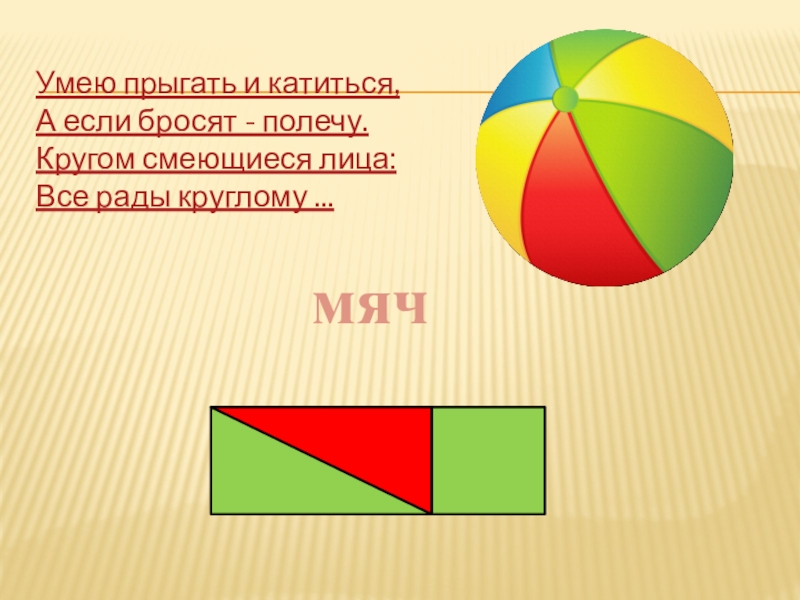 Умею прыгать и катиться,
А если бросят - полечу.
Кругом смеющиеся лица:
Все рады круглому …

МЯЧ